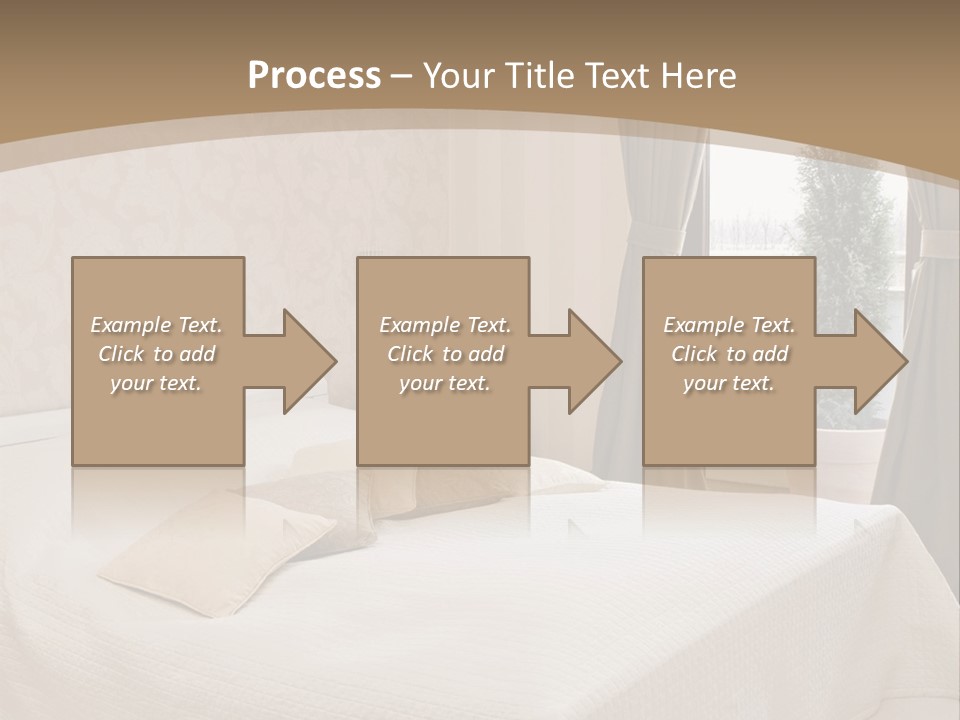 Process – Your Title Text Here

Example Text. Click to add your text.

Example Text. Click to add your text.

Example Text. Click to add your text.